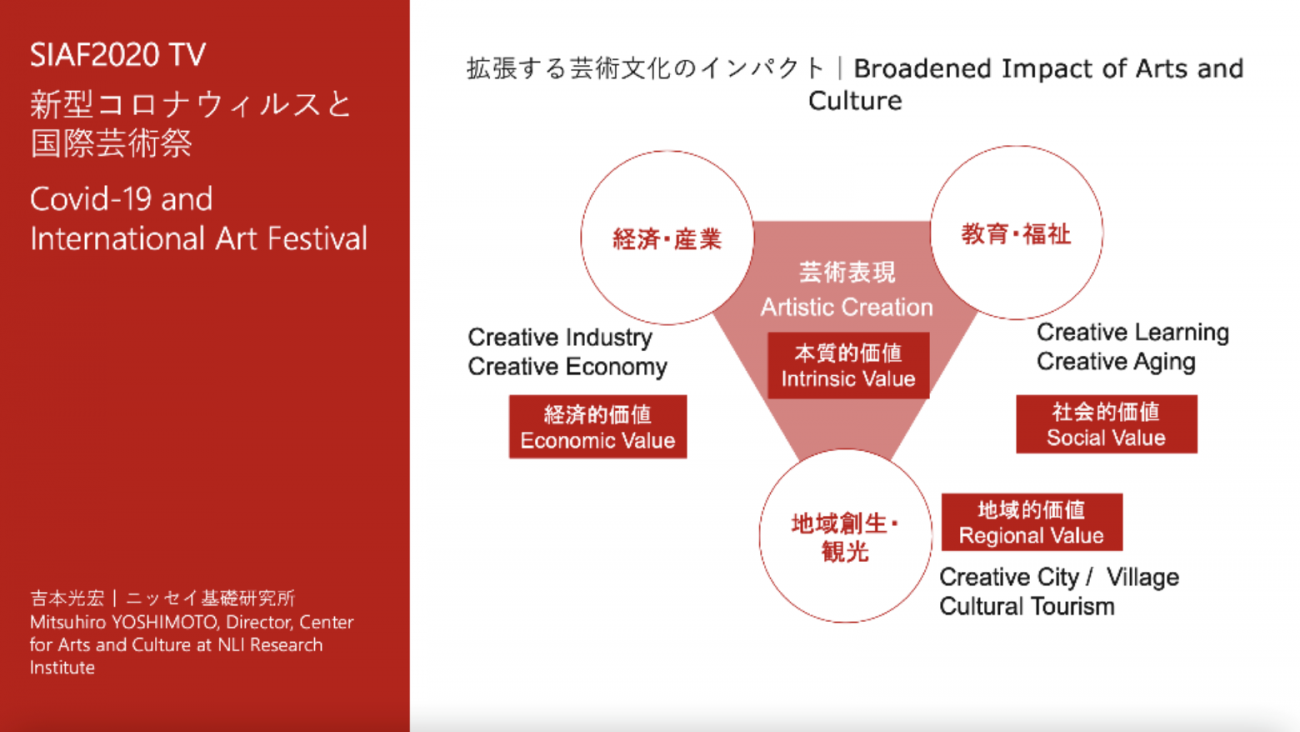 SIAF2020 TV
新型コロナウィルスと国際芸術祭

Covid-19 and International Art Festival

吉本光宏｜ニッセイ基礎研究所
Mitsuhiro YOSHIMOTO, Director, Center for Arts and Culture at NLI Research Institute

拡張する芸術文化のインパクト｜Broadened Impact of Arts and Culture

経済・産業

教育・福祉

芸術表現
Artistic Creation

本質的価値
Intrinsic Value

Creative Industry
Creative Economy

経済的価値
Economic Value

Creative Learning
Creative Aging

社会的価値
Social Value

地域創生・観光

地域的価値
Regional Value

Creative City / Village
Cultural Tourism